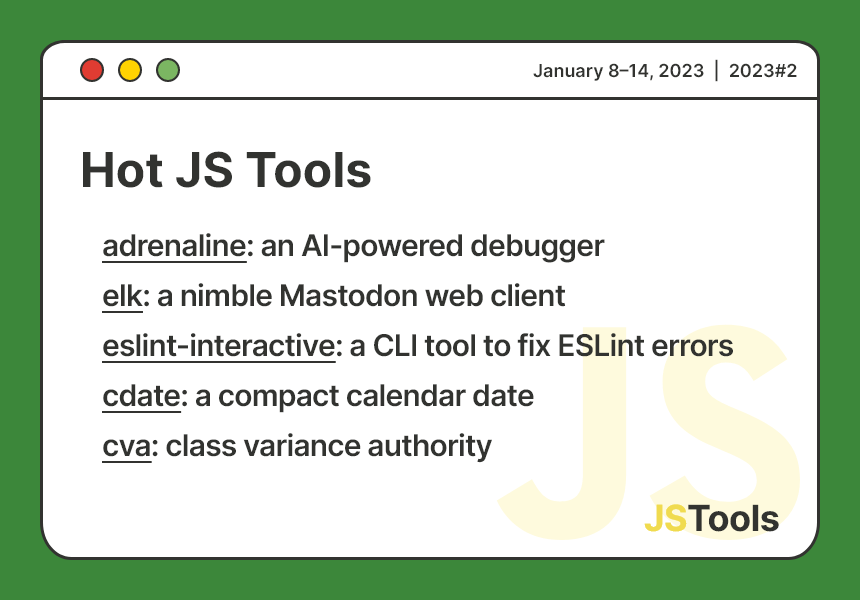 January 8–14, 2023 | 2023#2

Hot JS Tools

adrenaline: an AI-powered debugger
elk: a nimble Mastodon web client
eslint-interactive: a CLI tool to fix ESLint errors
cdate: a compact calendar date
cva: class variance authority

JS

JSTools